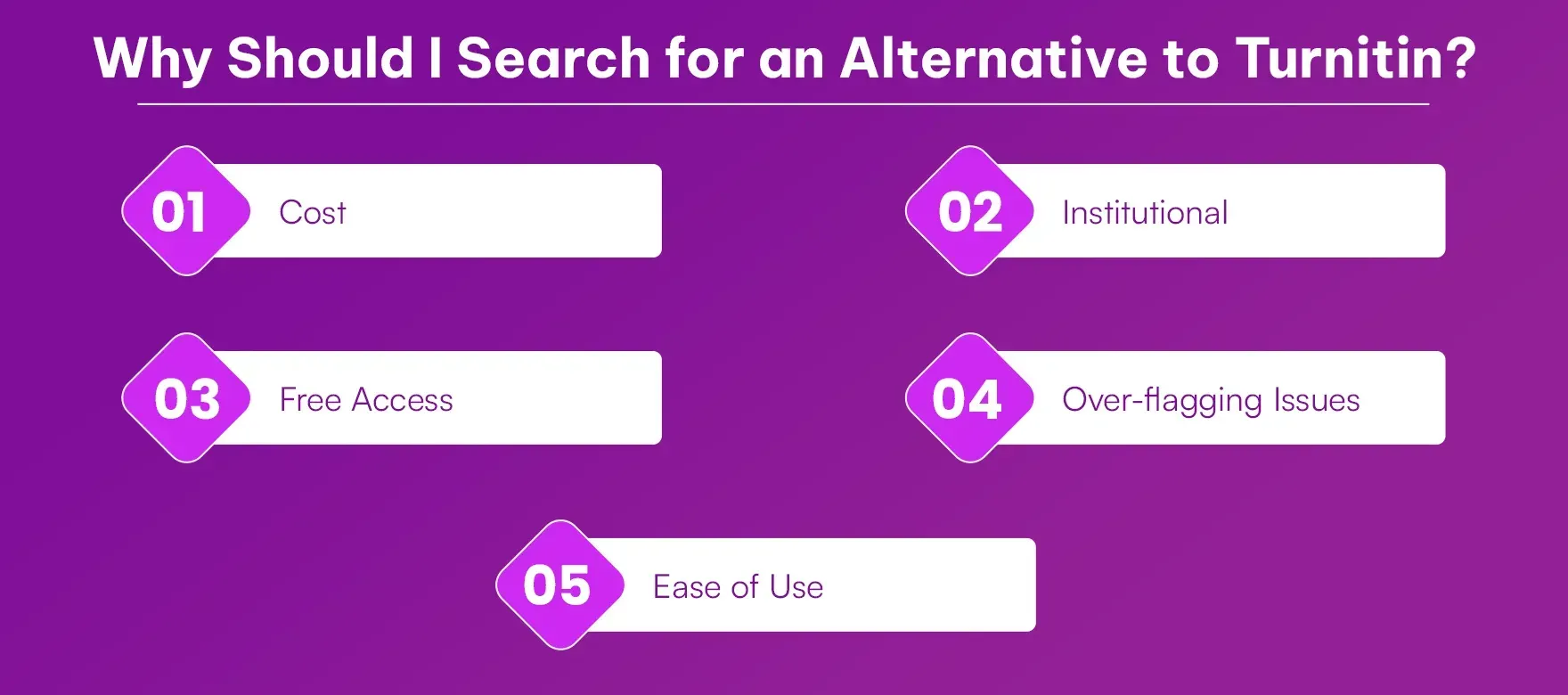 Why Should I Search for an Alternative to Turnitin?

01 Cost

02 Institutional

03 Free Access

04 Over-flagging Issues

05 Ease of Use